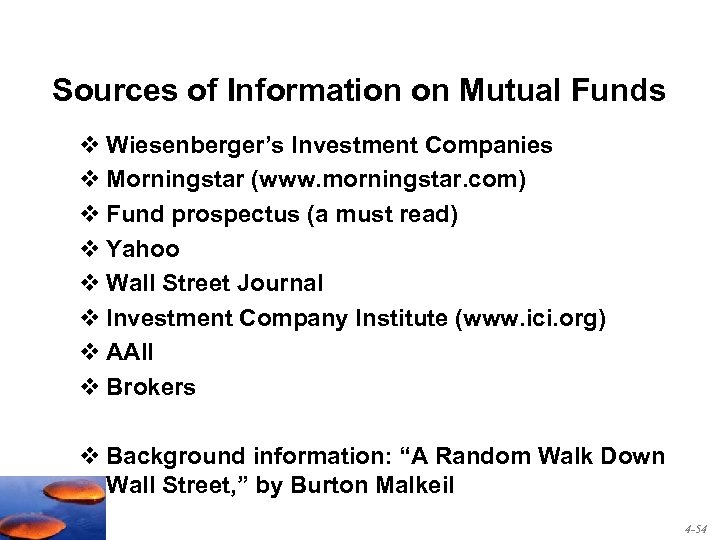 Sources of Information on Mutual Funds

❖ Wiesenberger's Investment Companies
❖ Morningstar (www.morningstar.com)
❖ Fund prospectus (a must read)
❖ Yahoo
❖ Wall Street Journal
❖ Investment Company Institute (www.ici.org)
❖ AAII
❖ Brokers

❖ Background information: "A Random Walk Down Wall Street," by Burton Malkeil

4-54